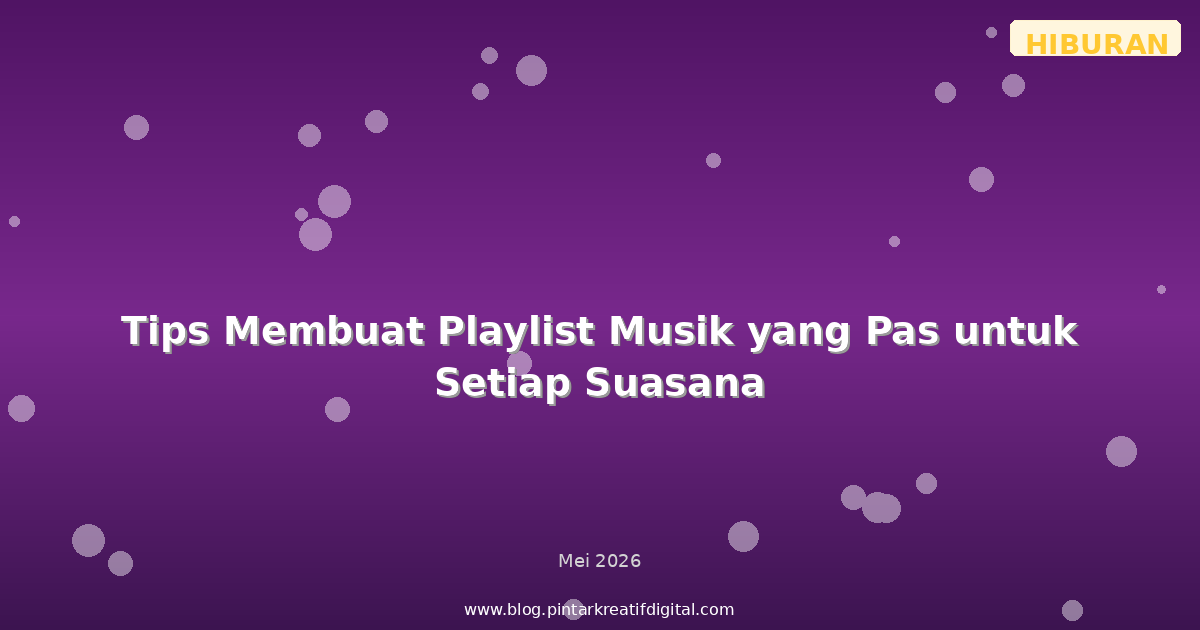 HIBURAN

Tips Membuat Playlist Musik yang Pas untuk Setiap Suasana

Mei 2026

www.blog.pintarkreatifdigital.com